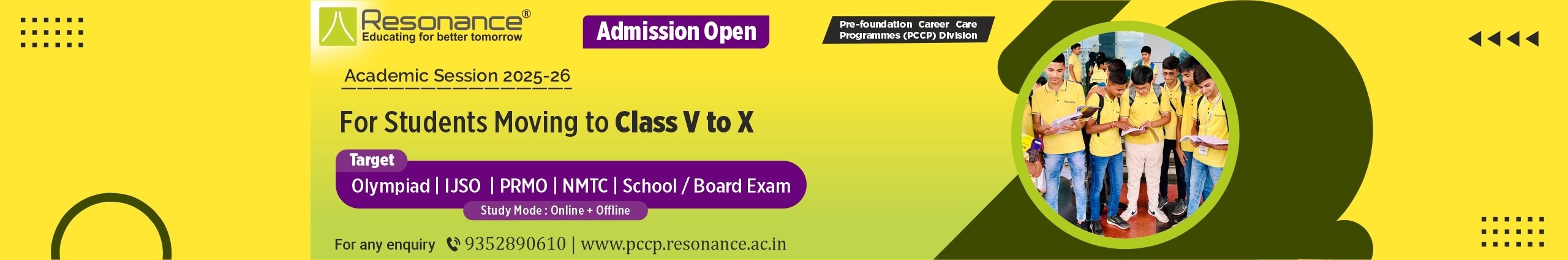 Resonance®
Educating for better tomorrow

Admission Open

Pre-foundation Career Care Programmes (PCCP) Division

Academic Session 2025-26

For Students Moving to Class V to X

Target
Olympiad | IJSO | PRMO | NMTC | School / Board Exam
Study Mode : Online + Offline

For any enquiry 9352890610 | www.pccp.resonance.ac.in